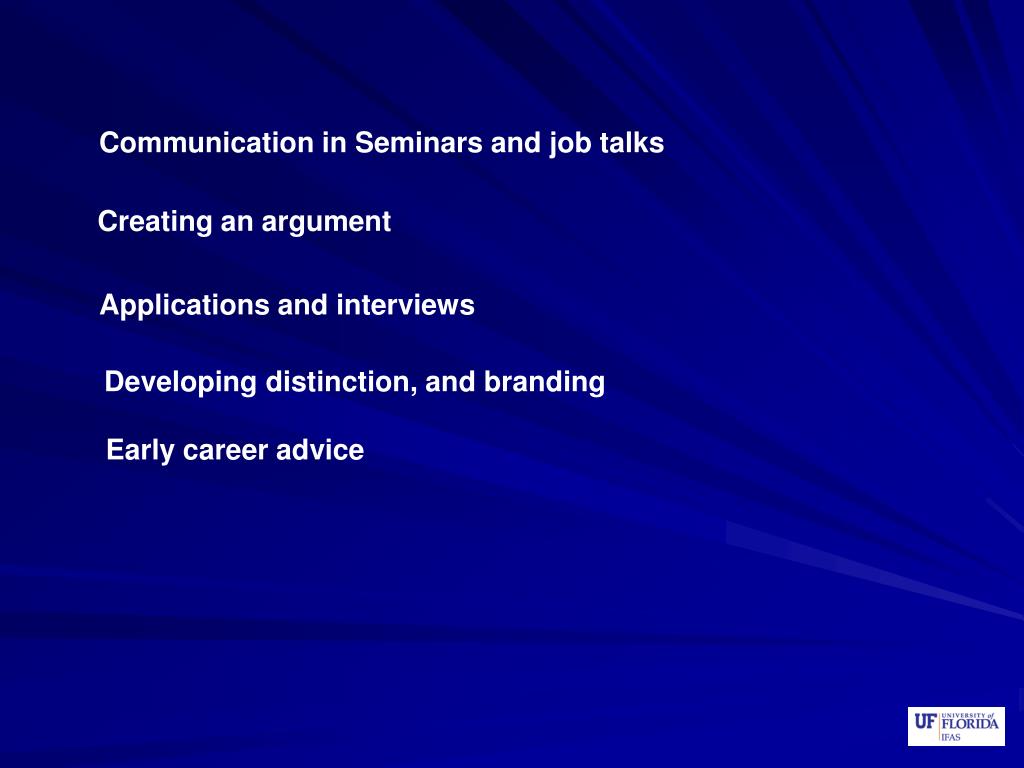 Communication in Seminars and job talks

Creating an argument

Applications and interviews

Developing distinction, and branding

Early career advice

UF UNIVERSITY of FLORIDA IFAS